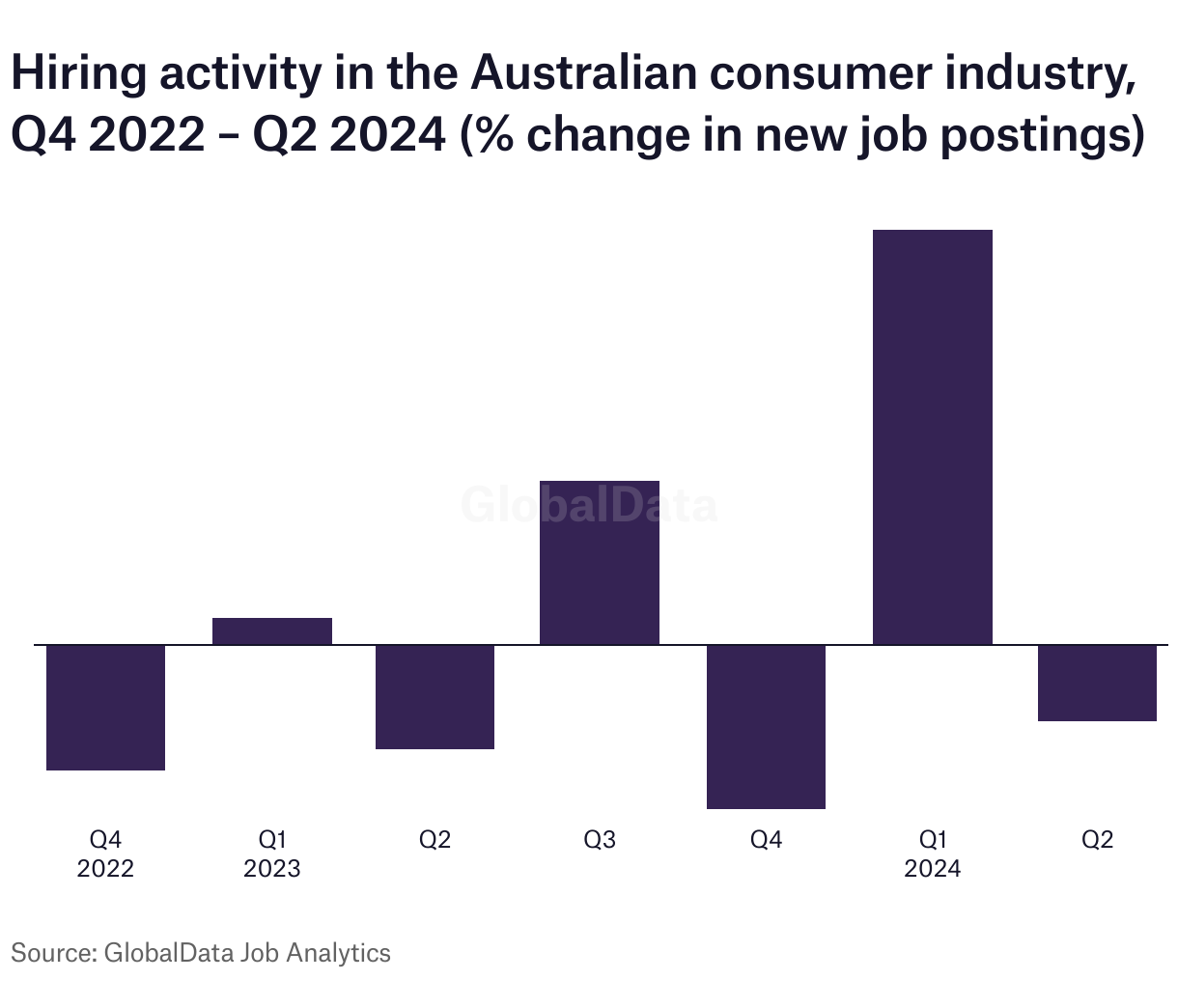 Hiring activity in the Australian consumer industry, Q4 2022 – Q2 2024 (% change in new job postings)

GlobalData

Q4
2022

Q1
2023

Q2

Q3

Q4

Q1
2024

Q2

Source: GlobalData Job Analytics